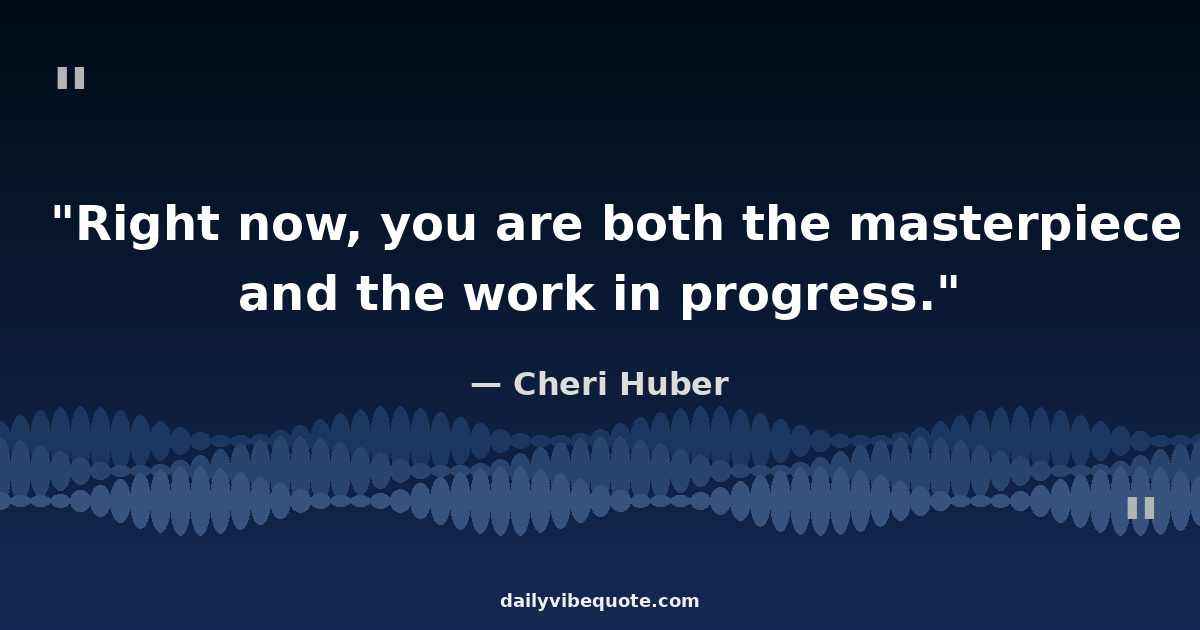 "

"Right now, you are both the masterpiece and the work in progress."

— Cheri Huber

"

dailyvibequote.com